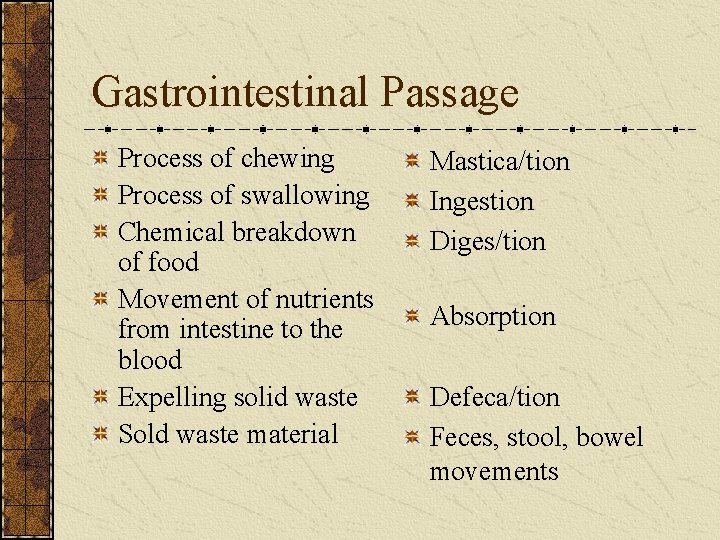 Gastrointestinal Passage

Process of chewing
Process of swallowing
Chemical breakdown of food
Movement of nutrients from intestine to the blood
Expelling solid waste
Sold waste material

Mastica/tion
Ingestion
Diges/tion
Absorption
Defeca/tion
Feces, stool, bowel movements